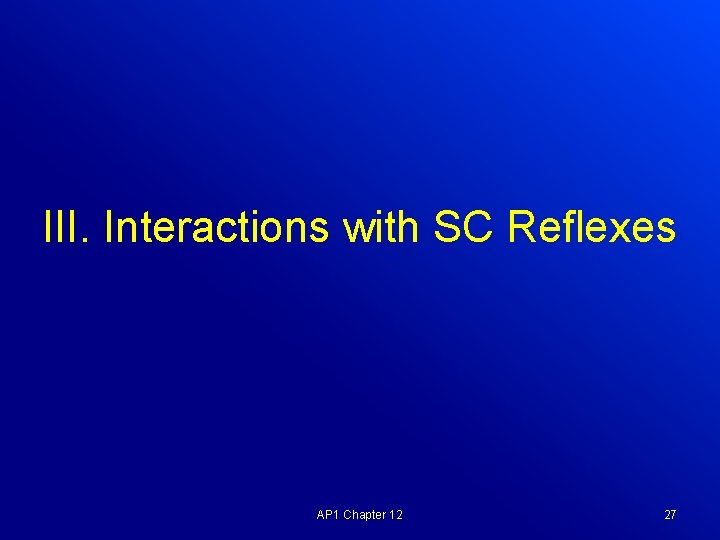 III. Interactions with SC Reflexes

AP1 Chapter 12

27